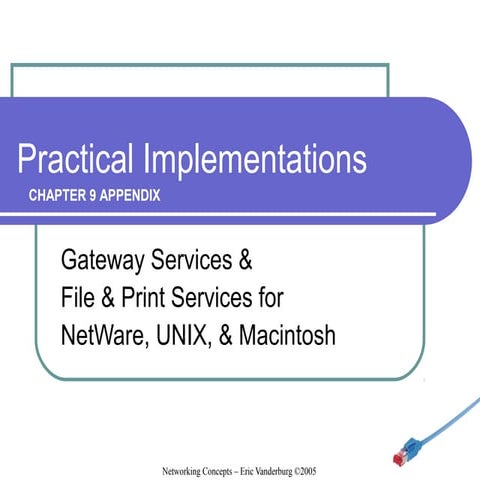 Practical Implementations
CHAPTER 9 APPENDIX

Gateway Services &
File & Print Services for
NetWare, UNIX, & Macintosh

Networking Concepts – Eric Vanderburg ©2005